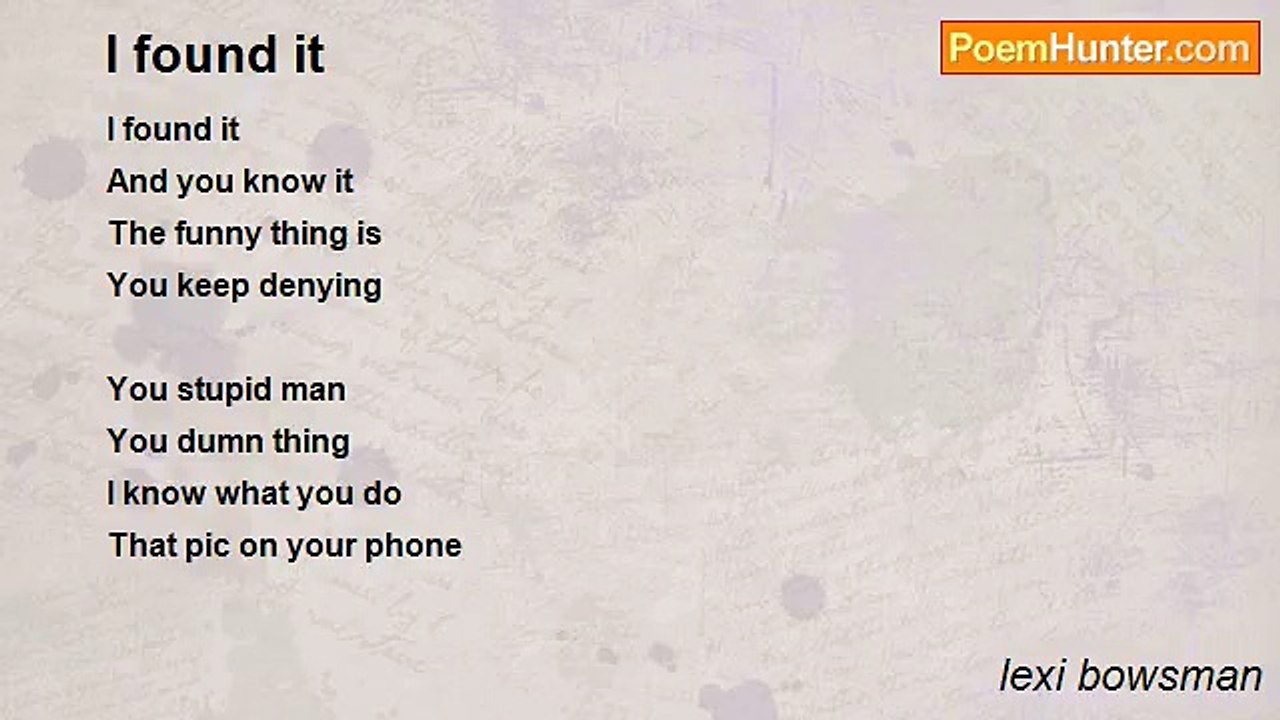 I found it

PoemHunter.com

I found it
And you know it
The funny thing is
You keep denying

You stupid man
You dumn thing
I know what you do
That pic on your phone

lexi bowsman